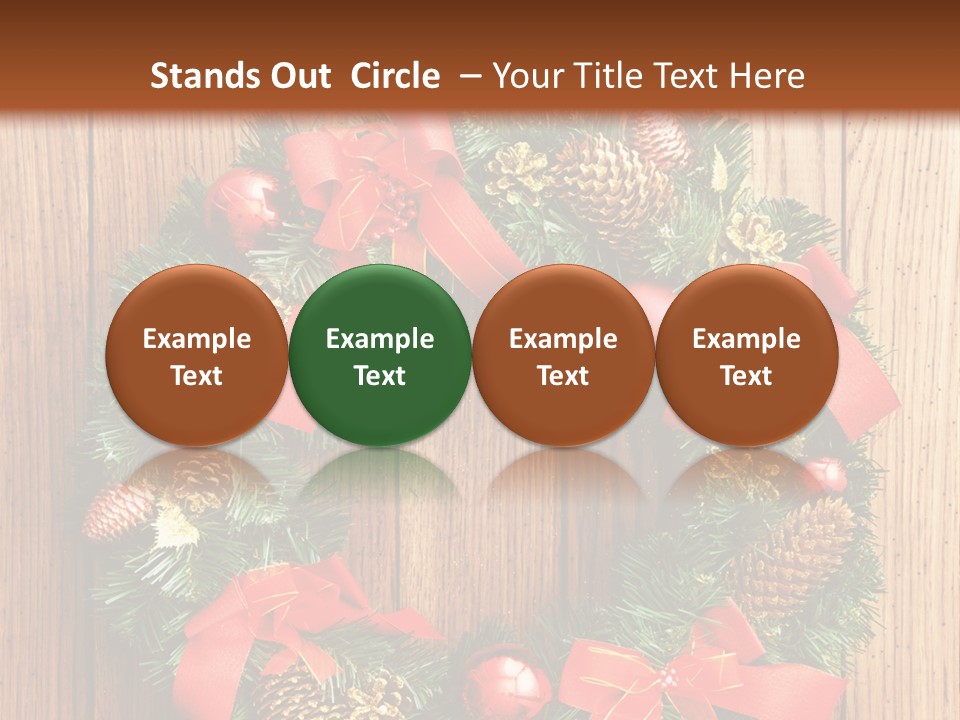 Stands Out  Circle  – Your Title Text Here

Example Text

Example Text

Example Text

Example Text